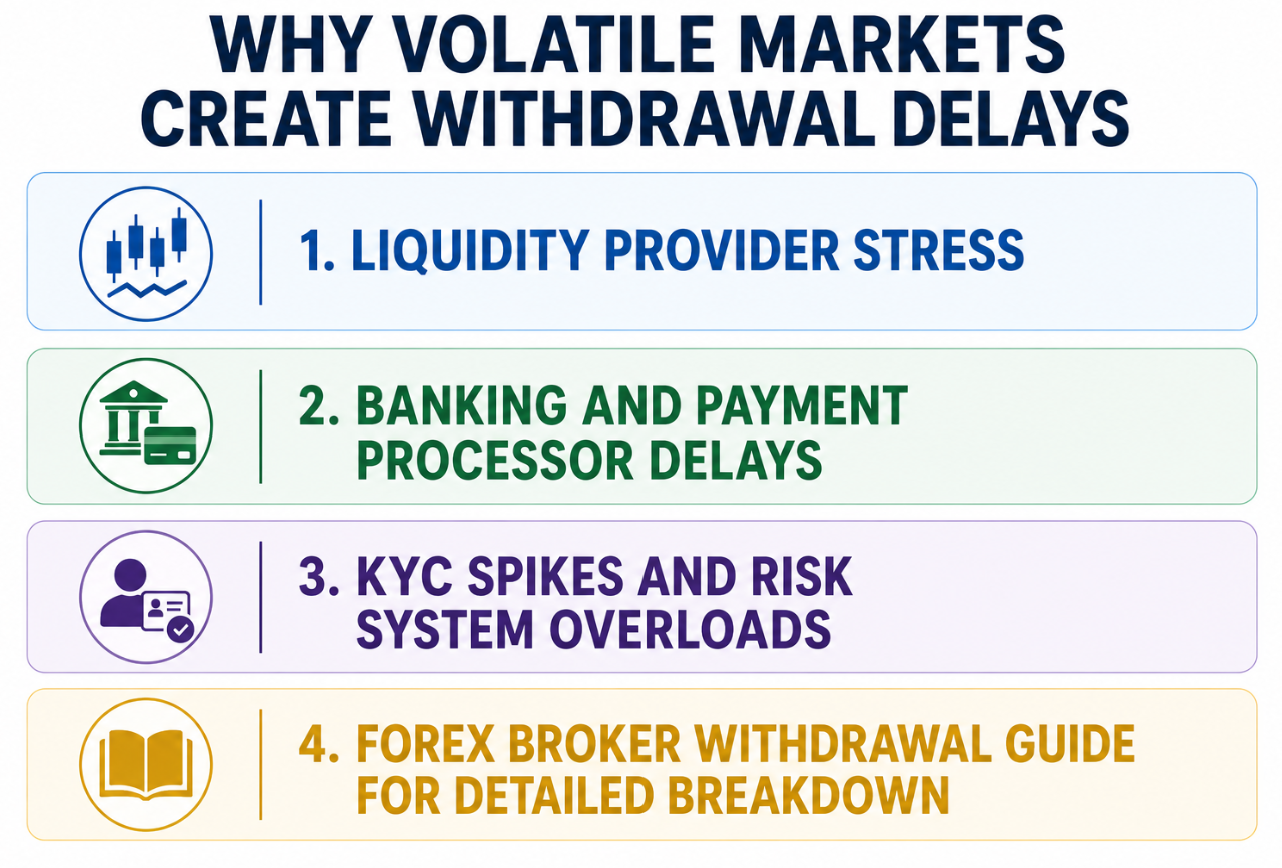 WHY VOLATILE MARKETS CREATE WITHDRAWAL DELAYS

1. LIQUIDITY PROVIDER STRESS

2. BANKING AND PAYMENT PROCESSOR DELAYS

3. KYC SPIKES AND RISK SYSTEM OVERLOADS

4. FOREX BROKER WITHDRAWAL GUIDE FOR DETAILED BREAKDOWN